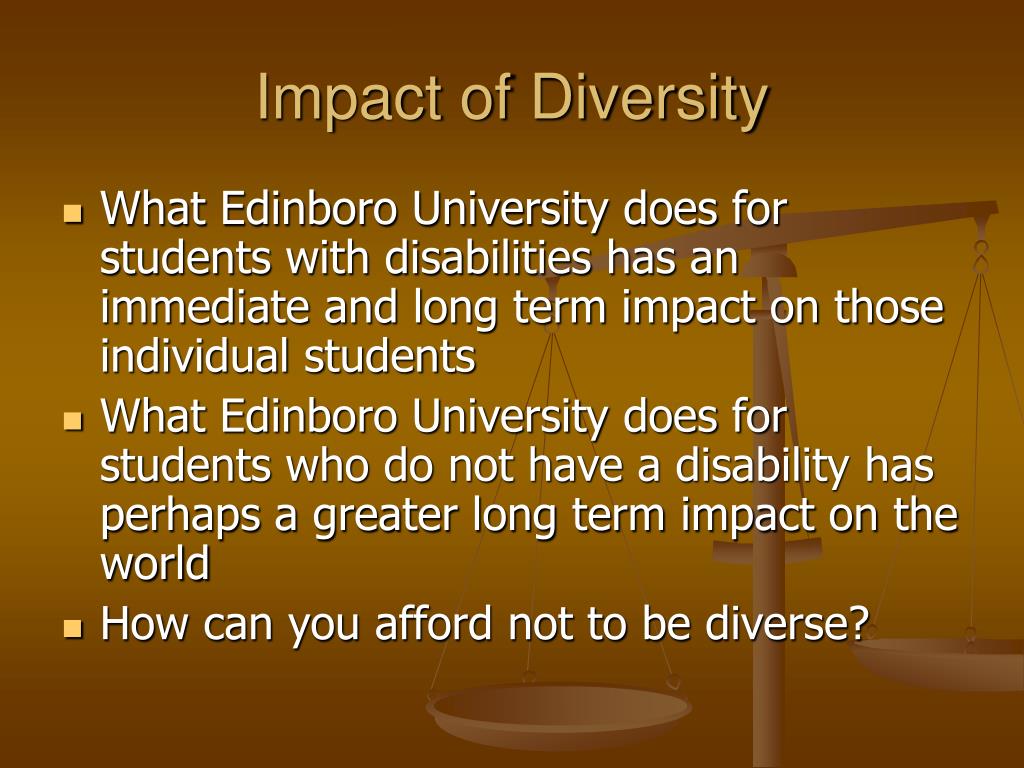 Impact of Diversity

- What Edinboro University does for students with disabilities has an immediate and long term impact on those individual students
- What Edinboro University does for students who do not have a disability has perhaps a greater long term impact on the world
- How can you afford not to be diverse?